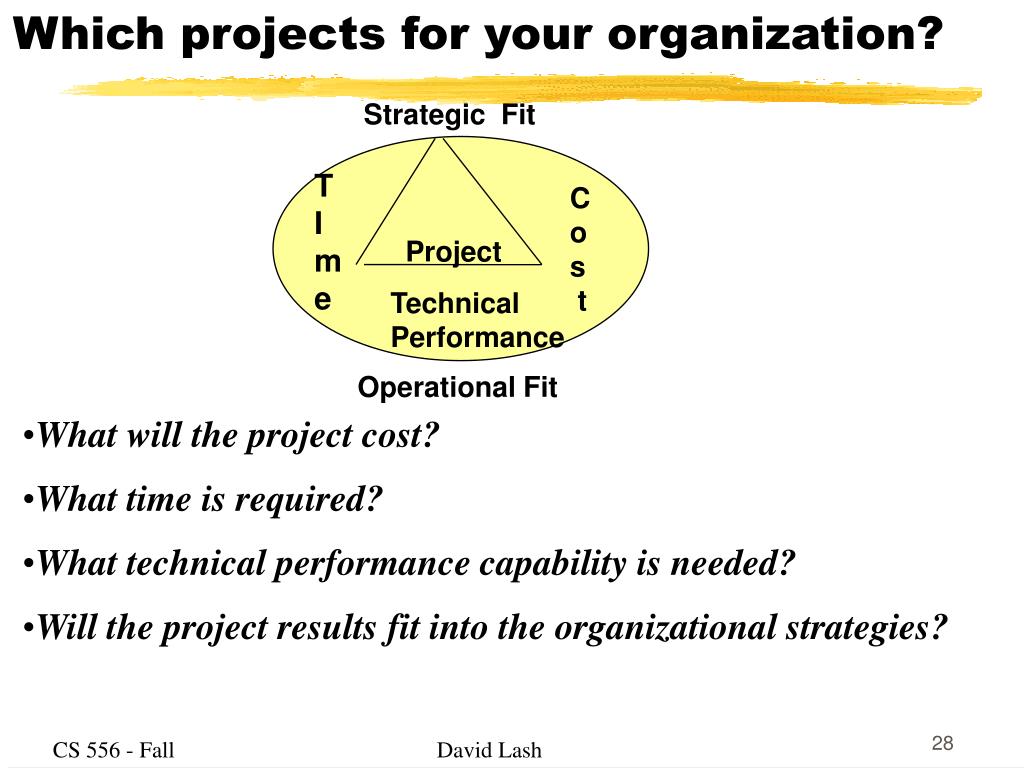 Which projects for your organization?

Strategic Fit

T
I
m
e

Project

C
o
s
t

Technical Performance

Operational Fit

•What will the project cost?

•What time is required?

•What technical performance capability is needed?

•Will the project results fit into the organizational strategies?

CS 556 - Fall

David Lash

28